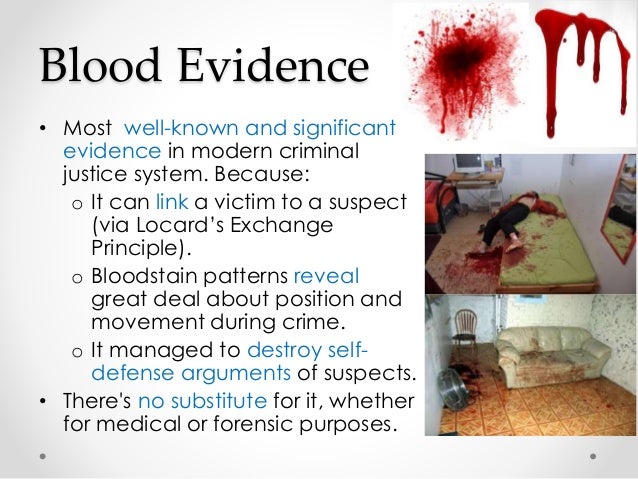 Blood Evidence

• Most well-known and significant evidence in modern criminal justice system. Because:
  o It can link a victim to a suspect (via Locard's Exchange Principle).
  o Bloodstain patterns reveal great deal about position and movement during crime.
  o It managed to destroy self-defense arguments of suspects.
• There's no substitute for it, whether for medical or forensic purposes.